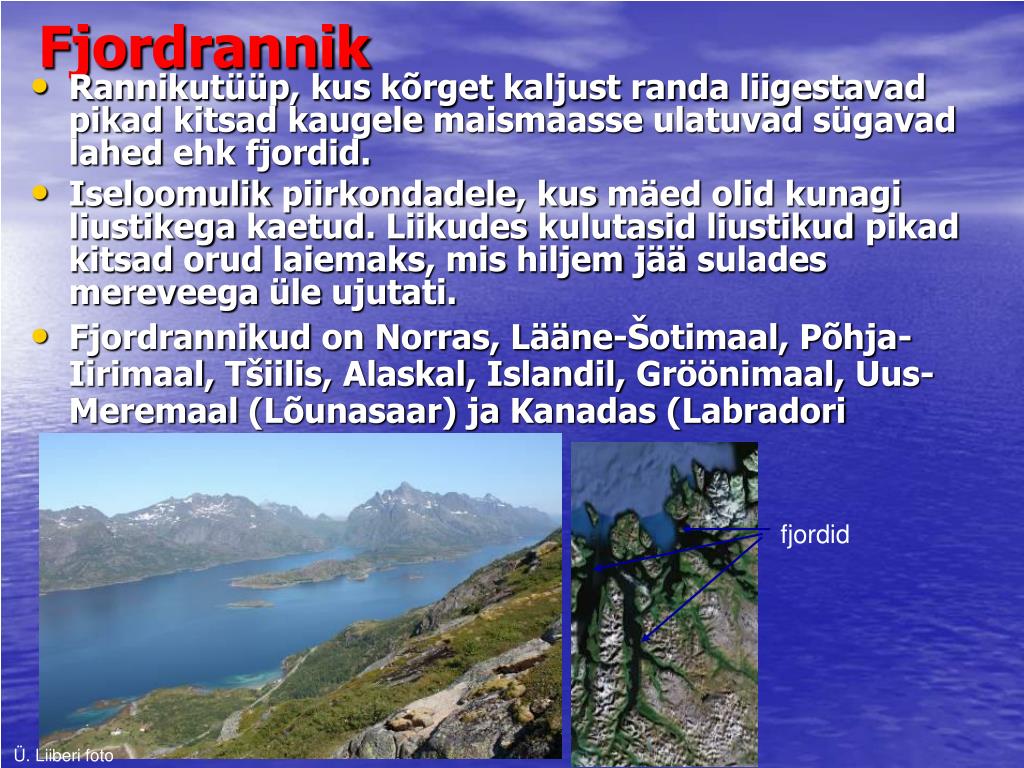 Fjordrannik

• Rannikutüüp, kus kõrget kaljust randa liigestavad pikad kitsad kaugele maismaasse ulatuvad sügavad lahed ehk fjordid.

• Iseloomulik piirkondadele, kus mäed olid kunagi liustikega kaetud. Liikudes kulutasid liustikud pikad kitsad orud laiemaks, mis hiljem jää sulades mereveega üle ujutati.

• Fjordrannikud on Norras, Lääne-Šotimaal, Põhja-Iirimaal, Tšiilis, Alaskal, Islandil, Gröönimaal, Uus-Meremaal (Lõunasaar) ja Kanadas (Labradori

fjordid

Ü. Liiberi foto